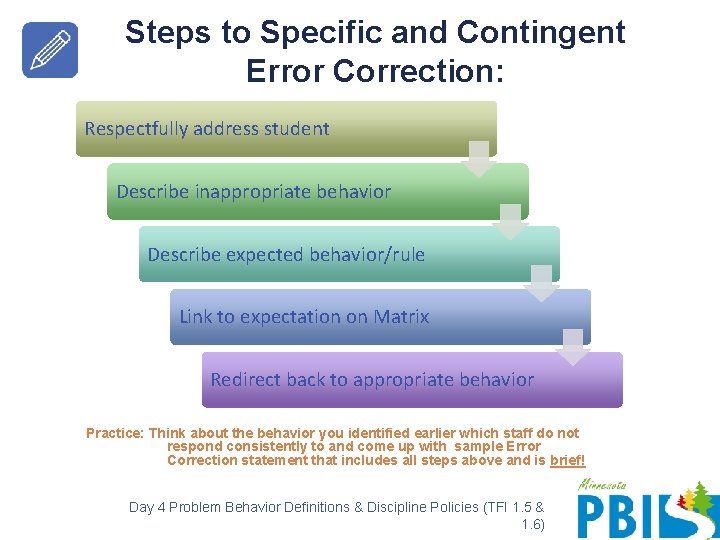 Steps to Specific and Contingent Error Correction:

Respectfully address student

Describe inappropriate behavior

Describe expected behavior/rule

Link to expectation on Matrix

Redirect back to appropriate behavior

Practice: Think about the behavior you identified earlier which staff do not respond consistently to and come up with sample Error Correction statement that includes all steps above and is brief!

Day 4 Problem Behavior Definitions & Discipline Policies (TFI 1.5 & 1.6)

Minnesota PBIS